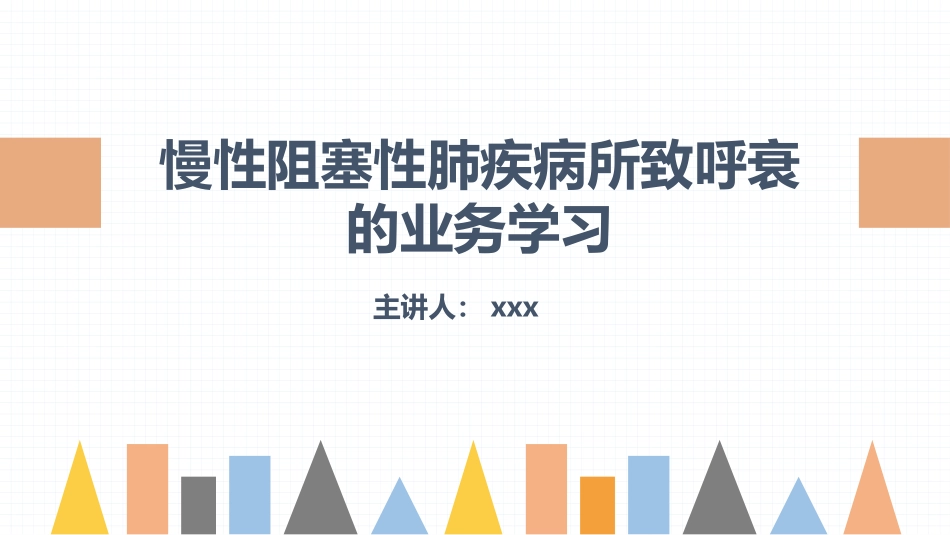 慢性阻塞性肺疾病所致呼衰的业务学习

主讲人： xxx